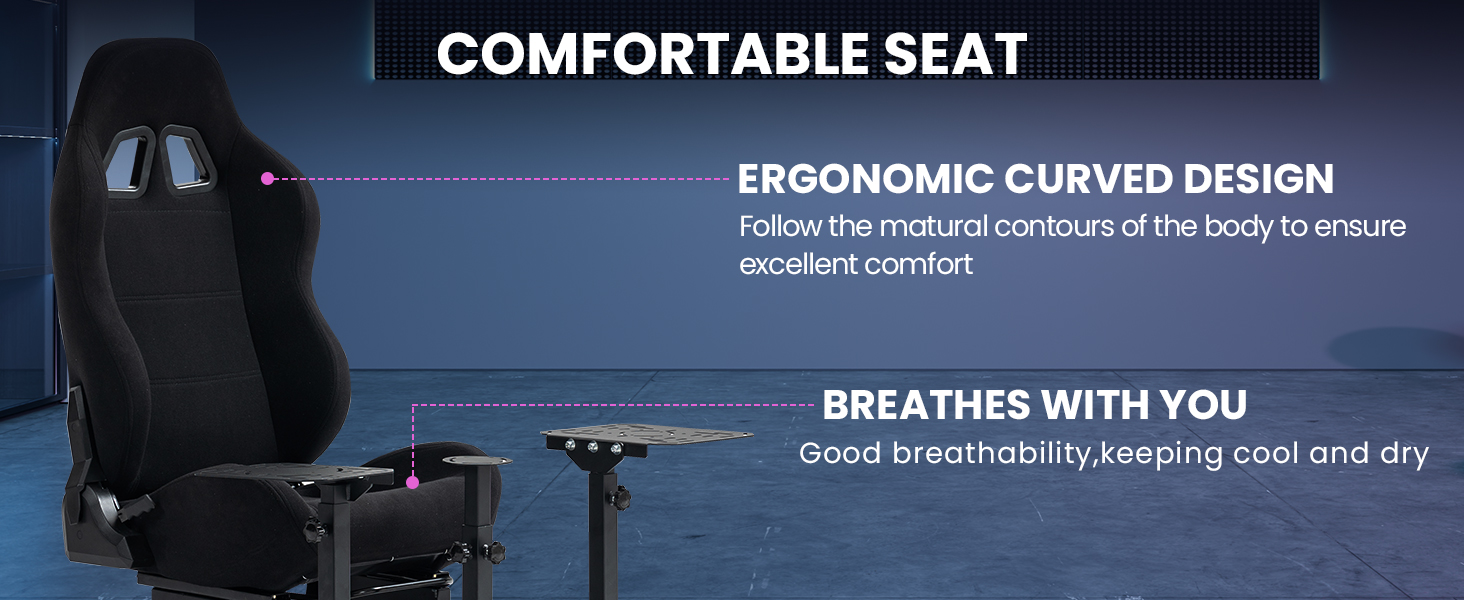 COMFORTABLE SEAT

ERGONOMIC CURVED DESIGN

Follow the matural contours of the body to ensure excellent comfort

BREATHES WITH YOU

Good breathability,keeping cool and dry